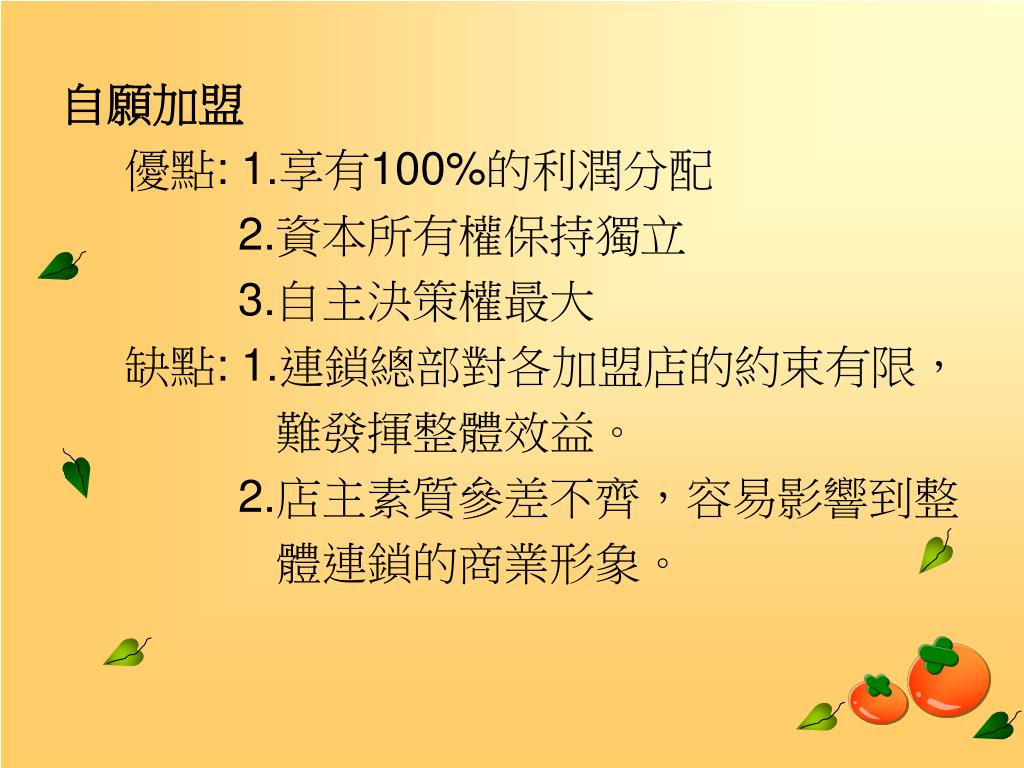 自願加盟

優點: 1.享有100%的利潤分配

2.資本所有權保持獨立

3.自主決策權最大

缺點: 1.連鎖總部對各加盟店的約束有限，難發揮整體效益。

2.店主素質參差不齊，容易影響到整體連鎖的商業形象。